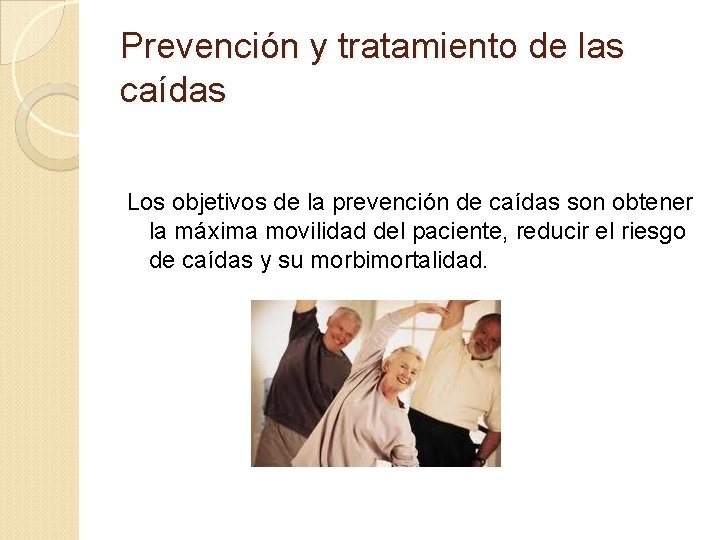 Prevención y tratamiento de las caídas

Los objetivos de la prevención de caídas son obtener la máxima movilidad del paciente, reducir el riesgo de caídas y su morbimortalidad.